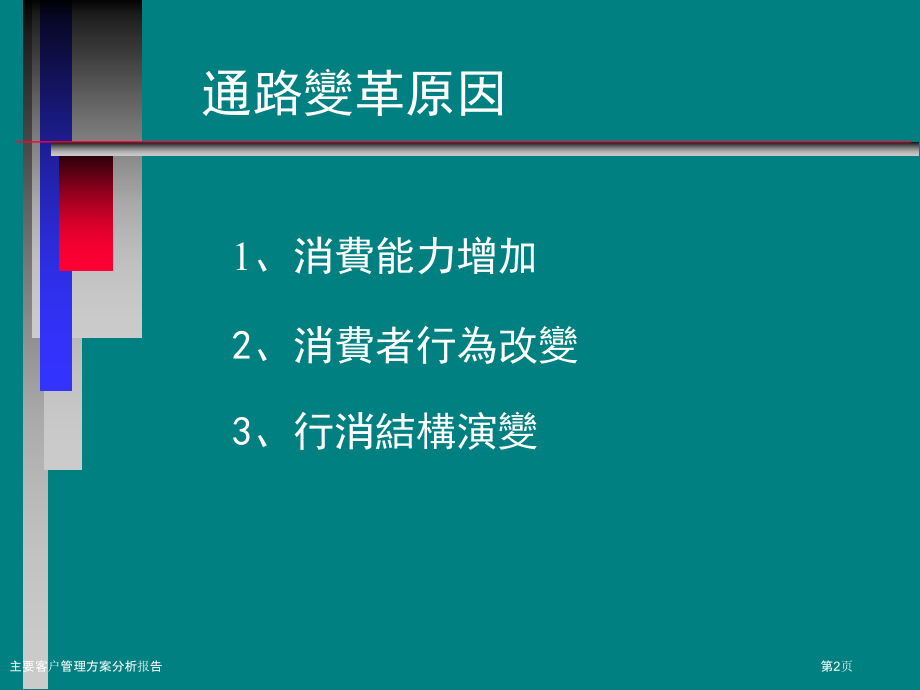 通路變革原因

1、消費能力增加

2、消費者行為改變

3、行消結構演變

主要客户管理方案分析报告

第2页